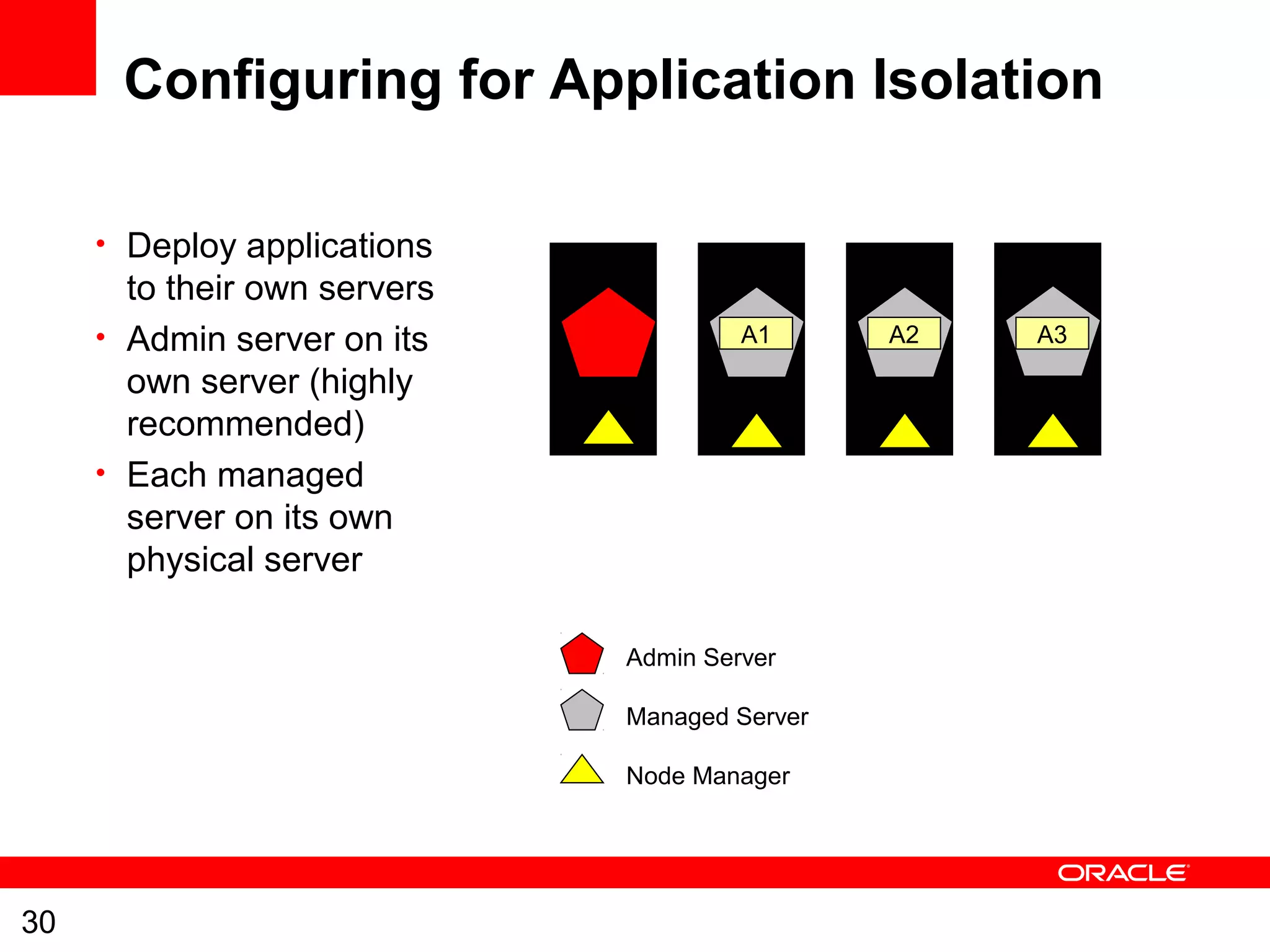 Configuring for Application Isolation

• Deploy applications to their own servers
• Admin server on its own server (highly recommended)
• Each managed server on its own physical server

A1
A2
A3

Admin Server
Managed Server
Node Manager

ORACLE

30